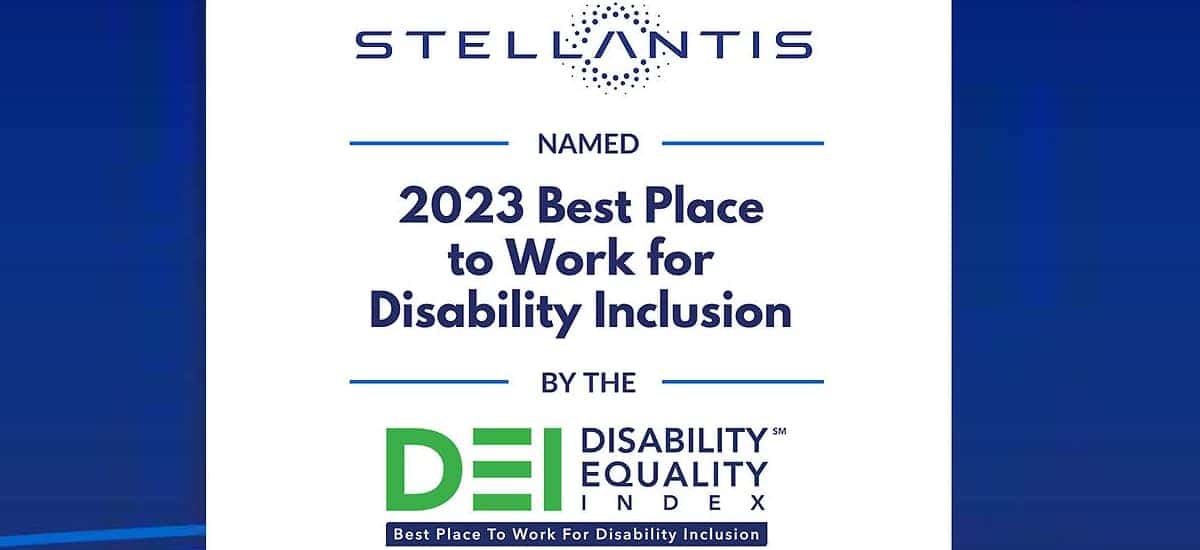 STELLANTIS

NAMED

2023 Best Place to Work for Disability Inclusion

BY THE

DEI DISABILITY℠ EQUALITY INDEX

Best Place To Work For Disability Inclusion